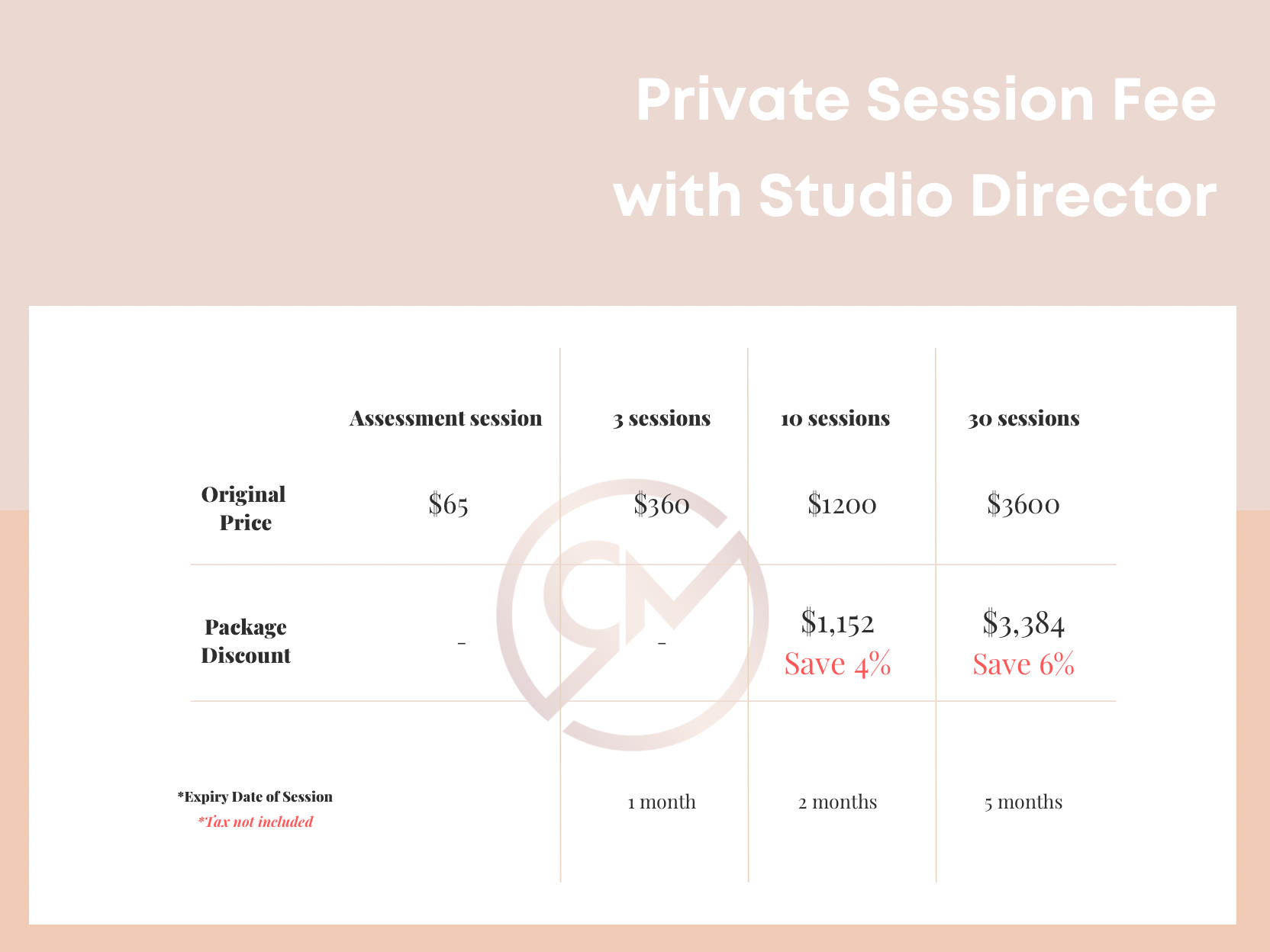 Private Session Fee with Studio Director

| | Assessment session | 3 sessions | 10 sessions | 30 sessions |
|---|---|---|---|---|
| Original Price | \$65 | \$360 | \$1200 | \$3600 |
| Package Discount | - | - | \$1,152 Save 4% | \$3,384 Save 6% |
| *Expiry Date of Session *Tax not included | | 1 month | 2 months | 5 months |